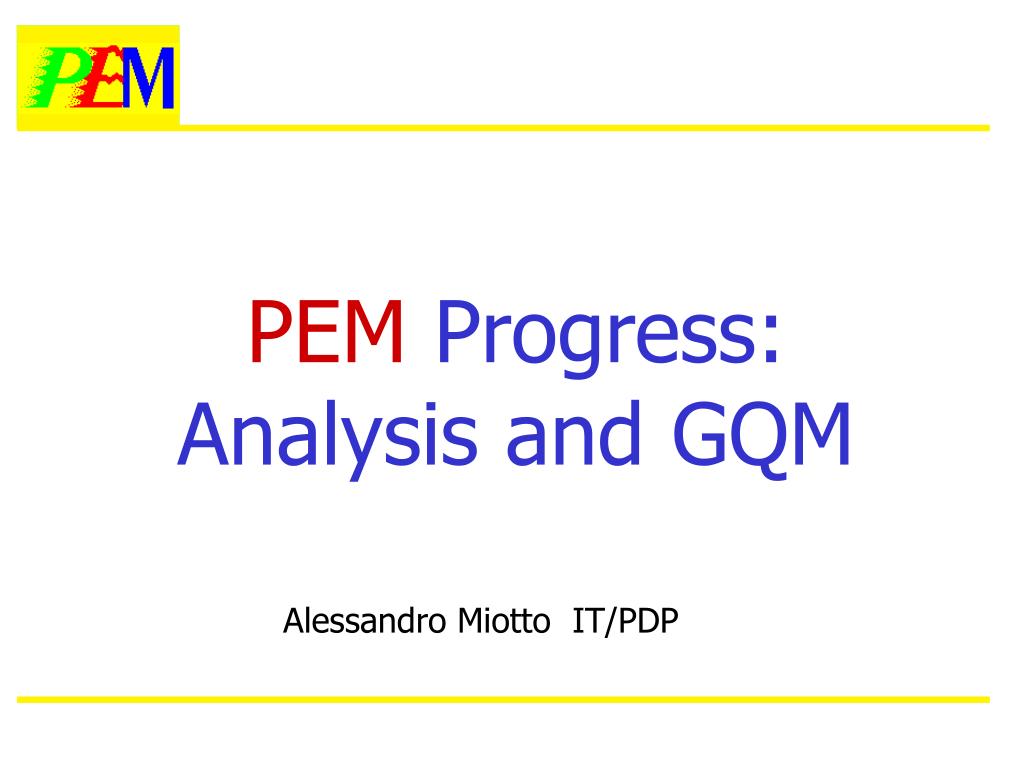 PEM

PEM Progress: Analysis and GQM

Alessandro Miotto IT/PDP